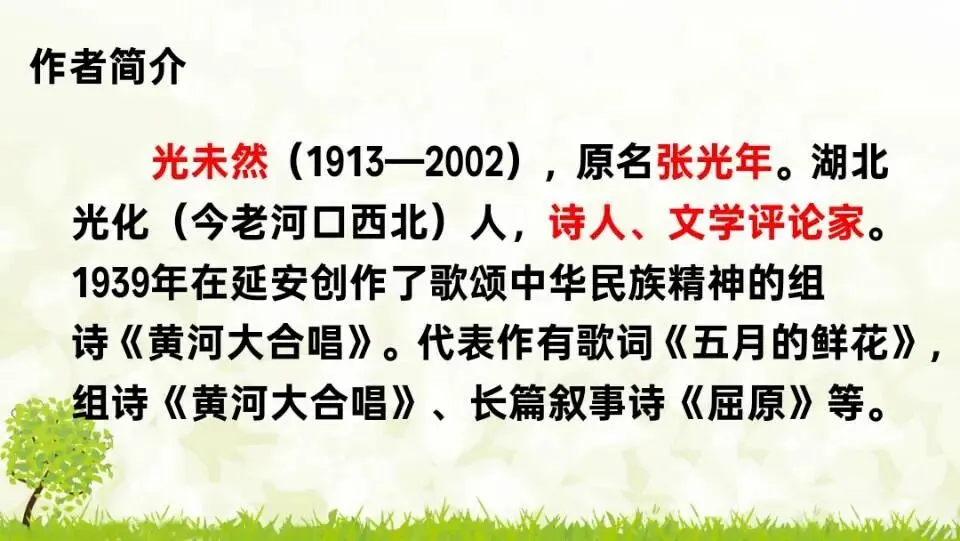 作者简介

光未然（1913—2002），原名张光年。湖北光化（今老河口西北）人，诗人、文学评论家。1939年在延安创作了歌颂中华民族精神的组诗《黄河大合唱》。代表作有歌词《五月的鲜花》，组诗《黄河大合唱》、长篇叙事诗《屈原》等。